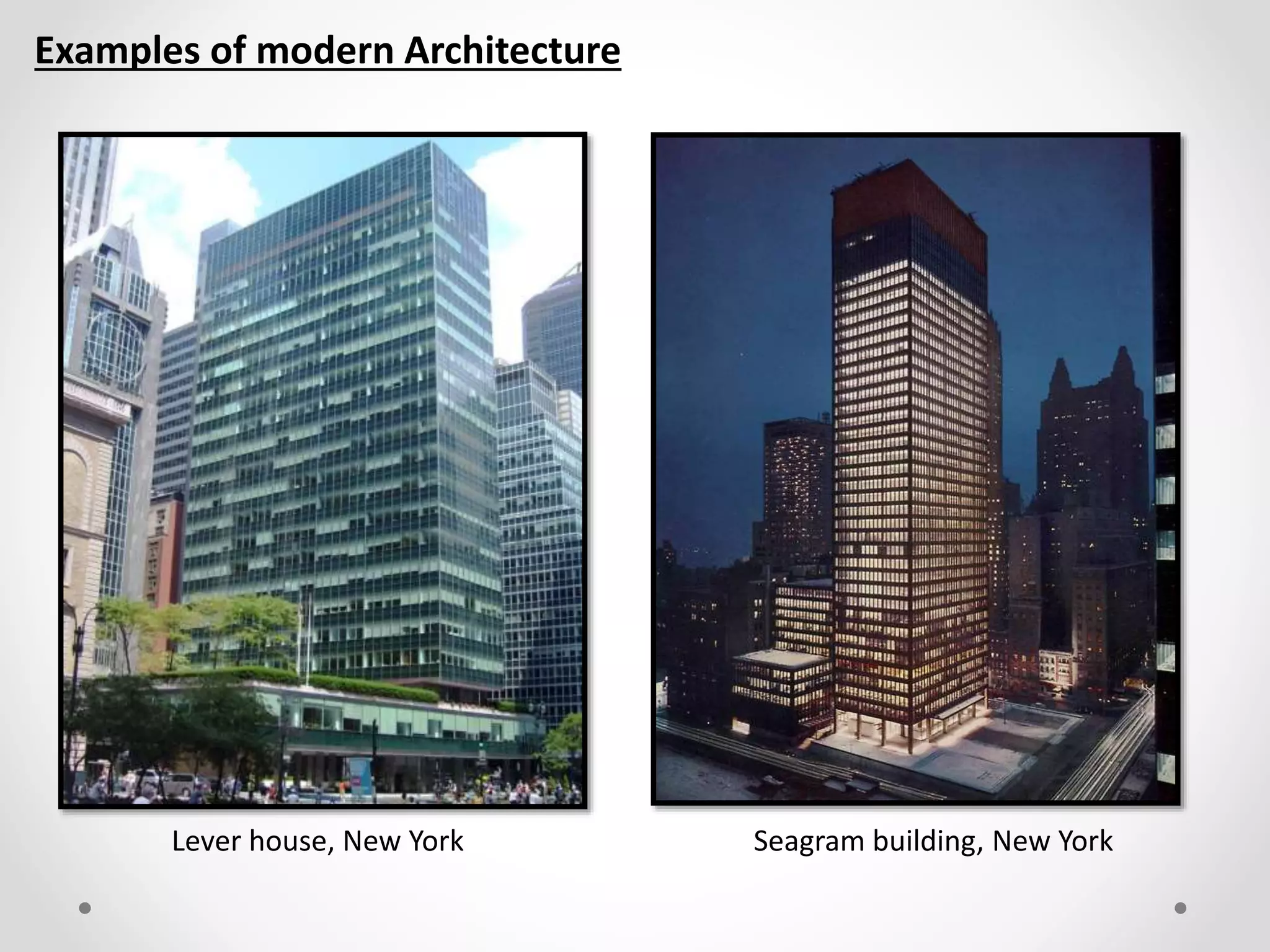 Examples of modern Architecture

Lever house, New York

Seagram building, New York